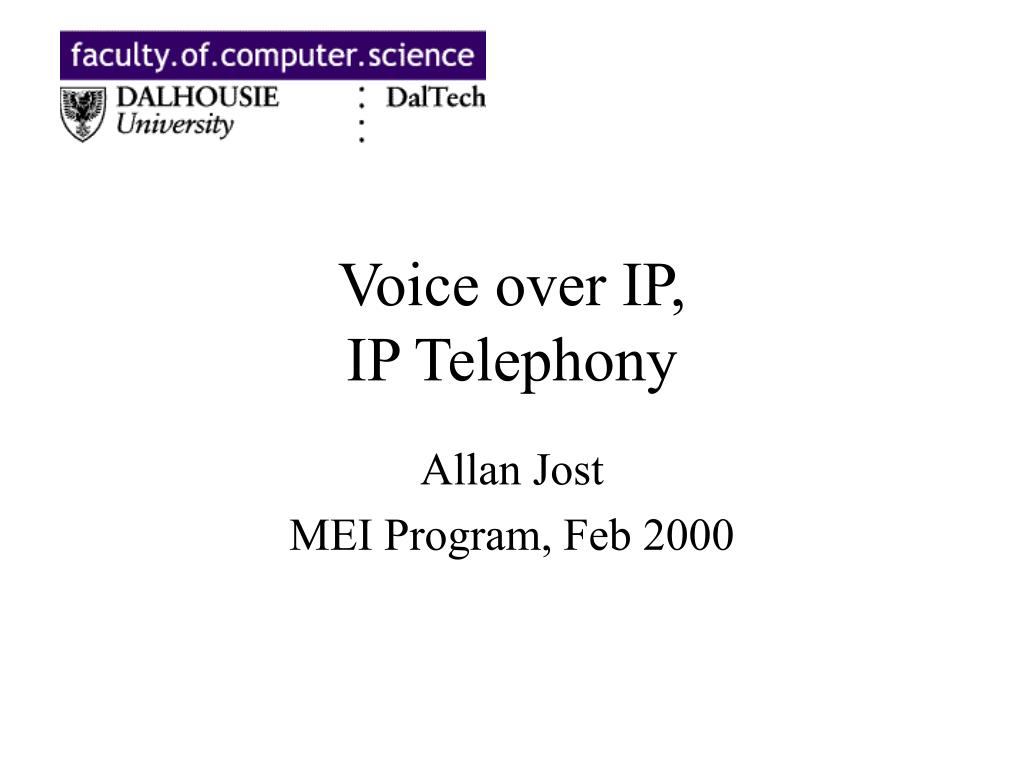 faculty.of.computer.science

DALHOUSIE University

DalTech

Voice over IP,
IP Telephony

Allan Jost
MEI Program, Feb 2000